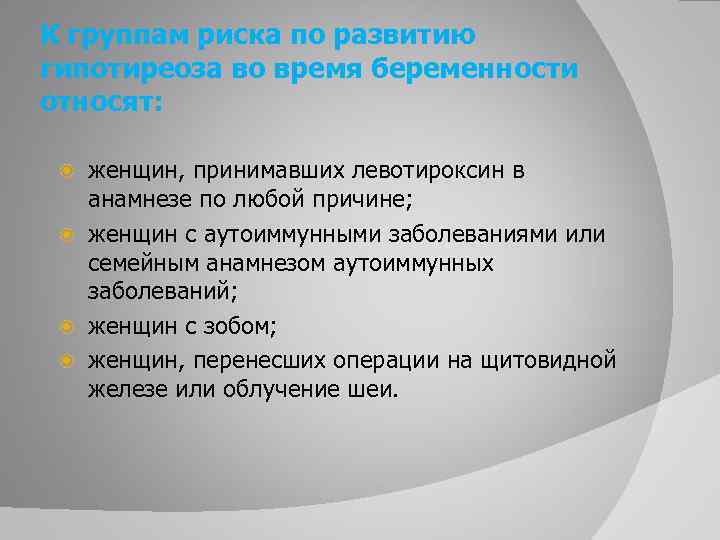 К группам риска по развитию гипотиреоза во время беременности относят:

женщин, принимавших левотироксин в анамнезе по любой причине;
женщин с аутоиммунными заболеваниями или семейным анамнезом аутоиммунных заболеваний;
женщин с зобом;
женщин, перенесших операции на щитовидной железе или облучение шеи.